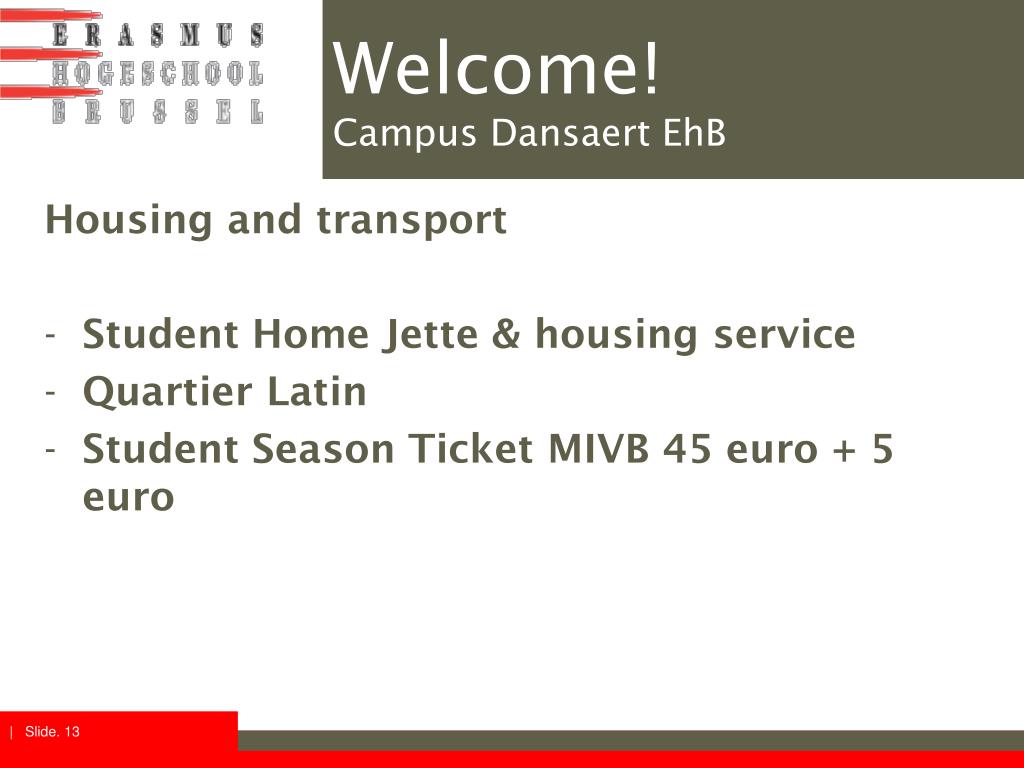 ERASMUS
HOGESCHOOL
BRUSSEL

Welcome!
Campus Dansaert EhB

Housing and transport

- Student Home Jette & housing service
- Quartier Latin
- Student Season Ticket MIVB 45 euro + 5 euro

| Slide. 13